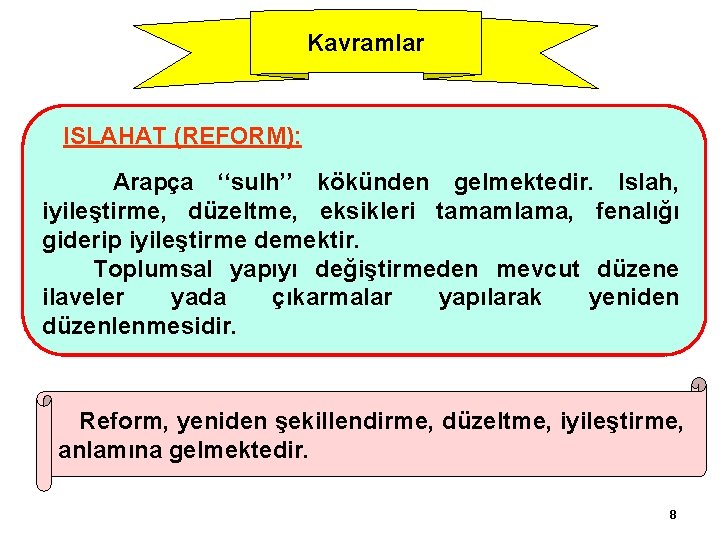 Kavramlar

ISLAHAT (REFORM):

Arapça ‘‘sulh’’ kökünden gelmektedir. Islah, iyileştirme, düzeltme, eksikleri tamamlama, fenalığı giderip iyileştirme demektir.

Toplumsal yapıyı değiştirmeden mevcut düzene ilaveler yada çıkarmalar yapılarak yeniden düzenlenmesidir.

Reform, yeniden şekillendirme, düzeltme, iyileştirme, anlamına gelmektedir.

8